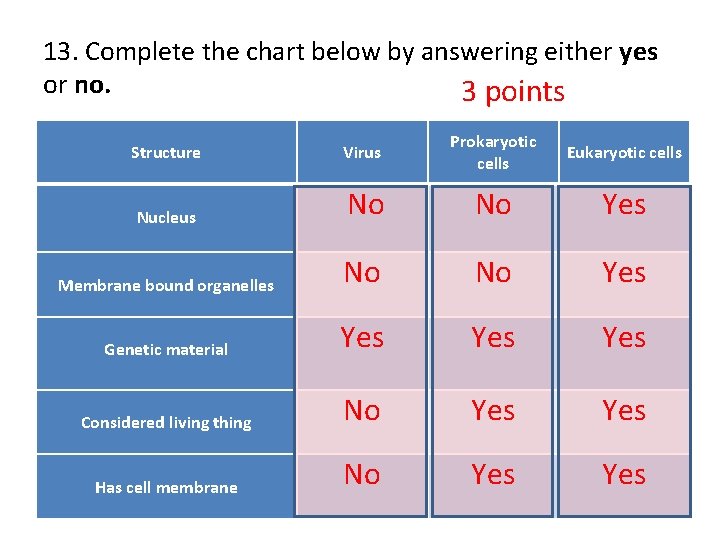 13. Complete the chart below by answering either **yes** or **no.**

3 points

| Structure | Virus | Prokaryotic cells | Eukaryotic cells |
|---|---|---|---|
| Nucleus | No | No | Yes |
| Membrane bound organelles | No | No | Yes |
| Genetic material | Yes | Yes | Yes |
| Considered living thing | No | Yes | Yes |
| Has cell membrane | No | Yes | Yes |